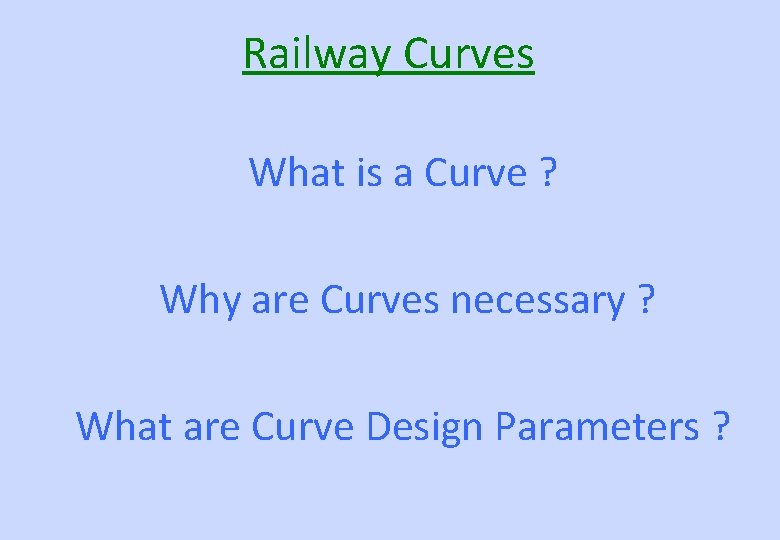 Railway Curves

What is a Curve ?

Why are Curves necessary ?

What are Curve Design Parameters ?